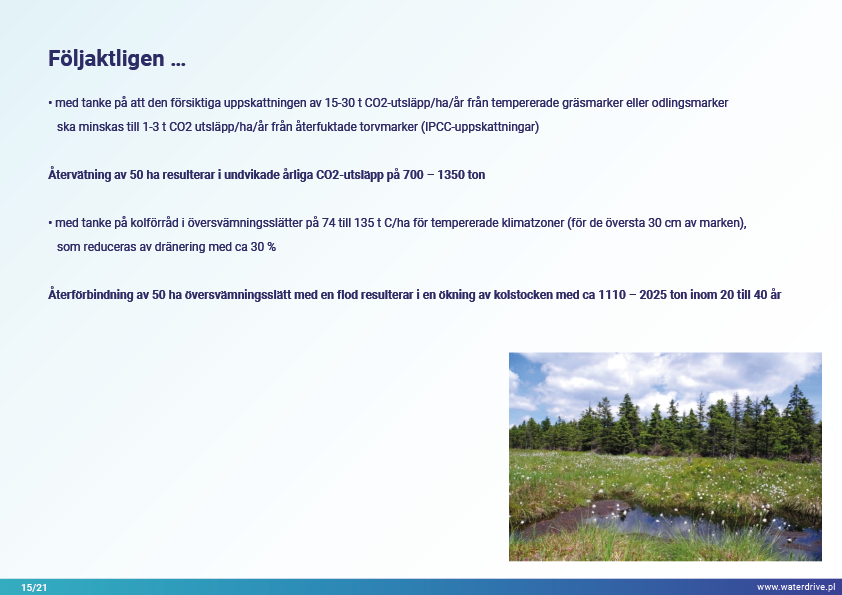 Följaktligen ...

• med tanke på att den försiktiga uppskattningen av 15-30 t CO2-utsläpp/ha/år från tempererade gräsmarker eller odlingsmarker ska minskas till 1-3 t CO2 utsläpp/ha/år från återfuktade torvmarker (IPCC-uppskattningar)

Återvätning av 50 ha resulterar i undvikade årliga CO2-utsläpp på 700 – 1350 ton

• med tanke på kolförråd i översvämningsslätter på 74 till 135 t C/ha för tempererade klimatzoner (för de översta 30 cm av marken), som reduceras av dränering med ca 30 %

Återförbindning av 50 ha översvämningsslätt med en flod resulterar i en ökning av kolstocken med ca 1110 – 2025 ton inom 20 till 40 år

15/21

www.waterdrive.pl